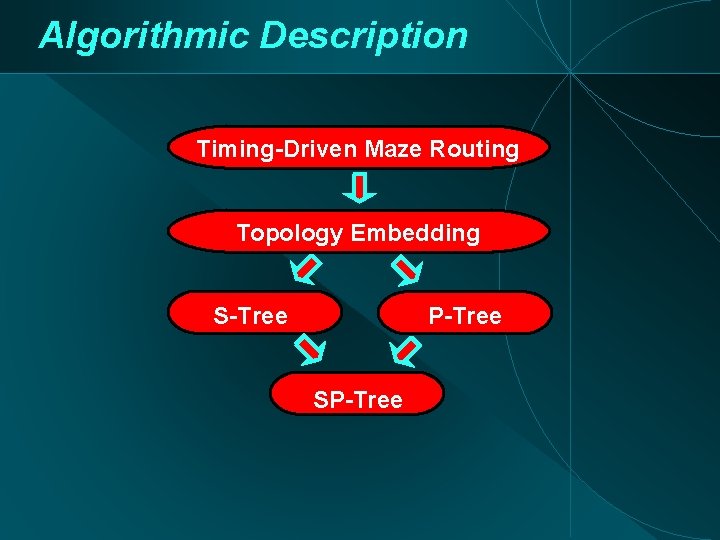 Algorithmic Description

Timing-Driven Maze Routing

Topology Embedding

S-Tree

P-Tree

SP-Tree